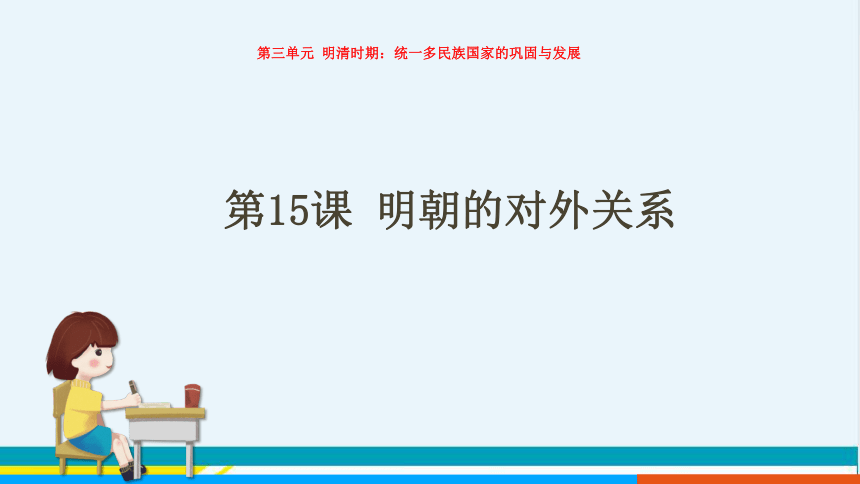 第三单元 明清时期：统一多民族国家的巩固与发展

第15课 明朝的对外关系